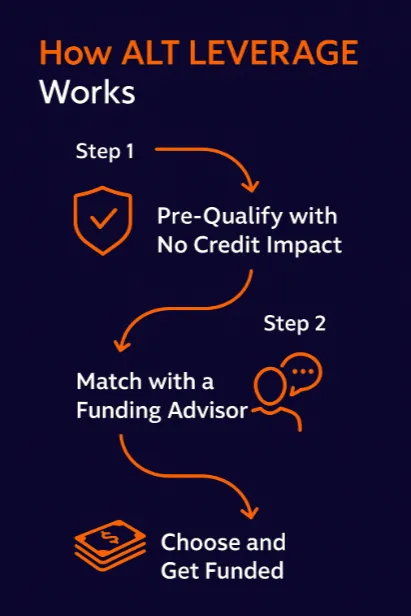 How ALT LEVERAGE Works

Step 1

Pre-Qualify with No Credit Impact

Step 2

Match with a Funding Advisor

$

Choose and Get Funded